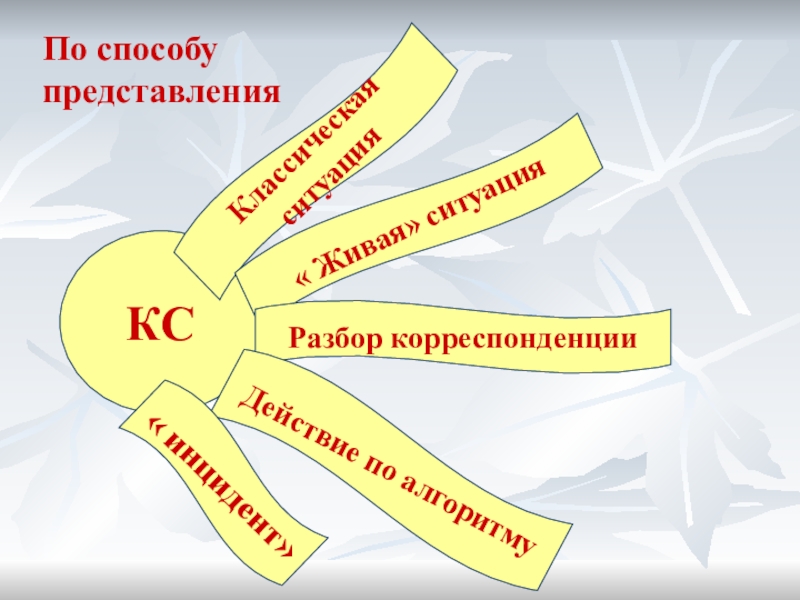 По способу представления

КС

Классическая ситуация

« Живая» ситуация

Разбор корреспонденции

Действие по алгоритму

«инцидент»